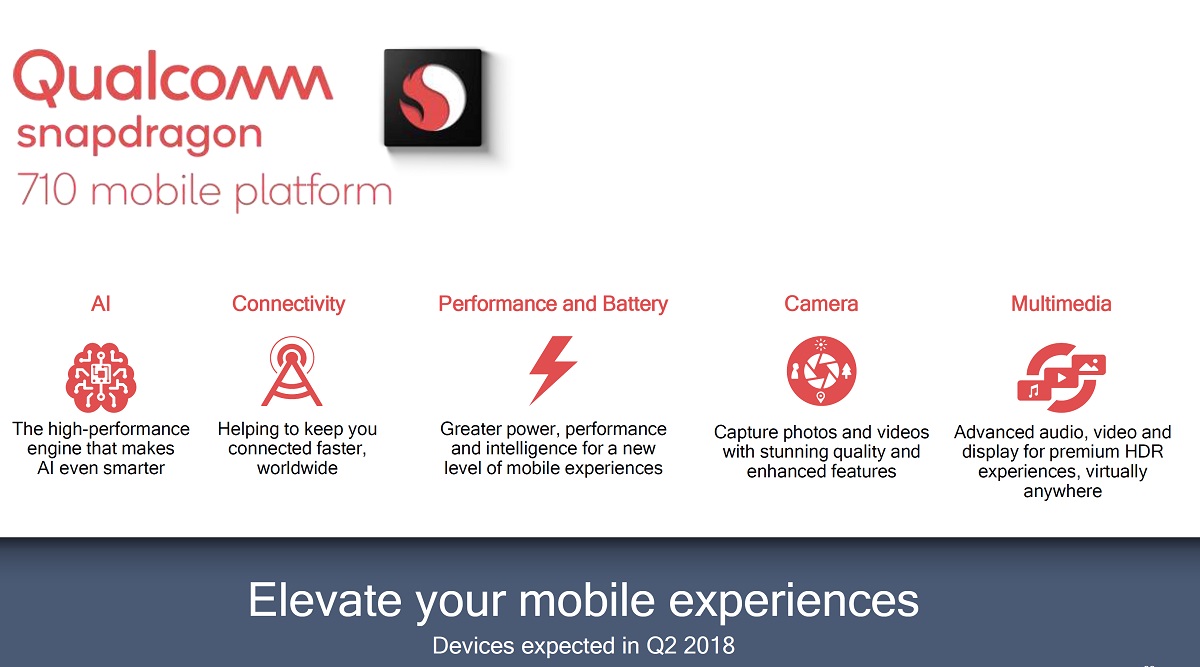 Qualcomm
snapdragon
710 mobile platform

AI

The high-performance engine that makes AI even smarter

Connectivity

Helping to keep you connected faster, worldwide

Performance and Battery

Greater power, performance and intelligence for a new level of mobile experiences

Camera

Capture photos and videos with stunning quality and enhanced features

Multimedia

Advanced audio, video and display for premium HDR experiences, virtually anywhere

Elevate your mobile experiences

Devices expected in Q2 2018